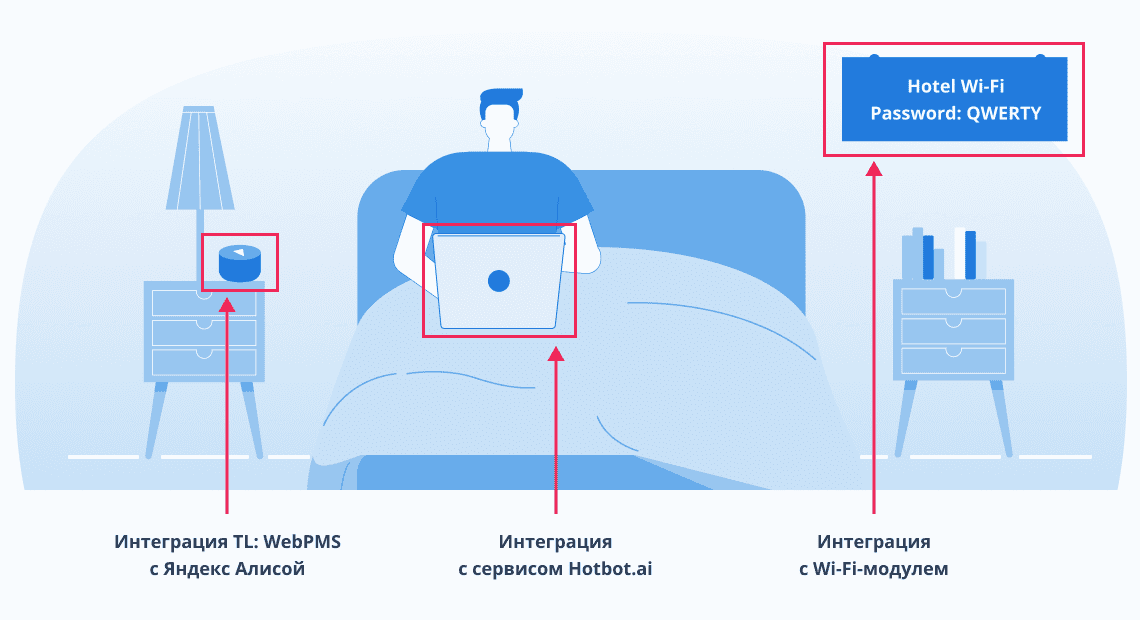 Hotel Wi-Fi
Password: QWERTY

Интеграция TL: WebPMS
с Яндекс Алисой

Интеграция
с сервисом Hotbot.ai

Интеграция
с Wi-Fi-модулем